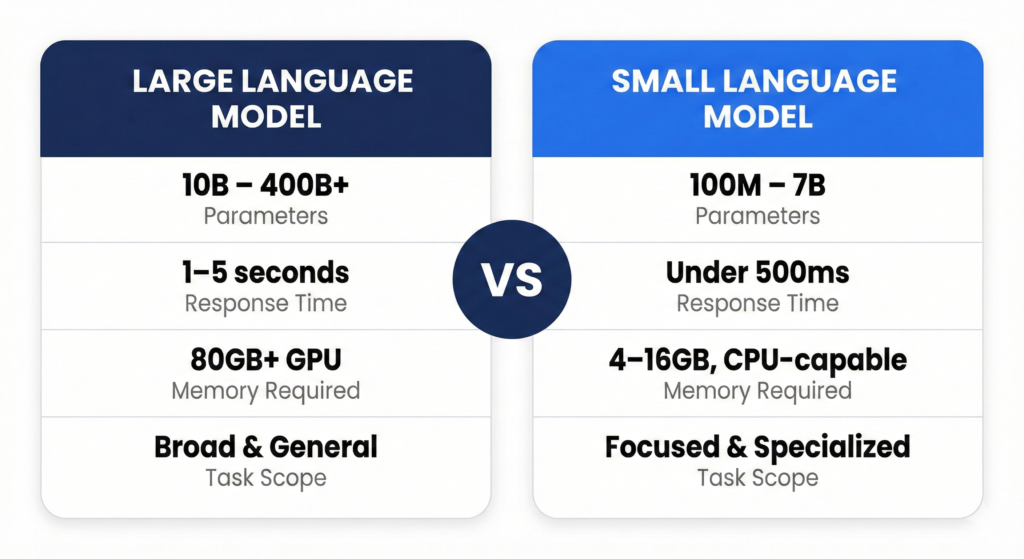 LARGE LANGUAGE MODEL

10B – 400B+
Parameters

1–5 seconds
Response Time

80GB+ GPU
Memory Required

Broad & General
Task Scope

VS

SMALL LANGUAGE MODEL

100M – 7B
Parameters

Under 500ms
Response Time

4–16GB, CPU-capable
Memory Required

Focused & Specialized
Task Scope